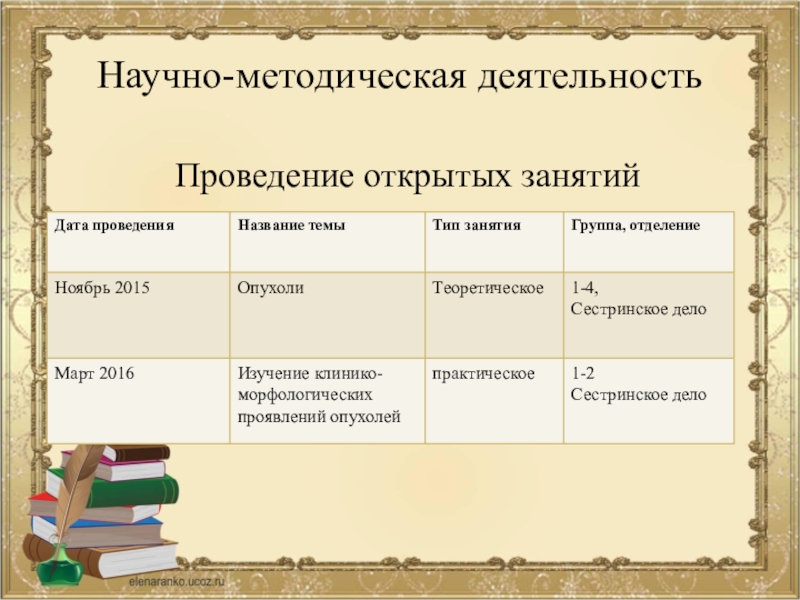 Научно-методическая деятельность

Проведение открытых занятий

| Дата проведения | Название темы | Тип занятия | Группа, отделение |
|---|---|---|---|
| Ноябрь 2015 | Опухоли | Теоретическое | 1-4, Сестринское дело |
| Март 2016 | Изучение клинико-морфологических проявлений опухолей | практическое | 1-2 Сестринское дело |

elenaranko.ucoz.ru